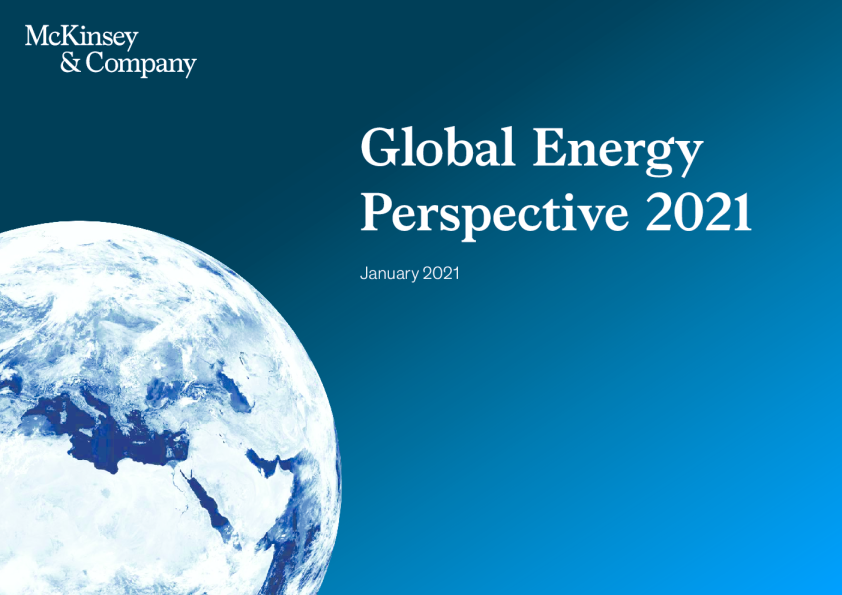 McKinsey & Company

Global Energy Perspective 2021

January 2021